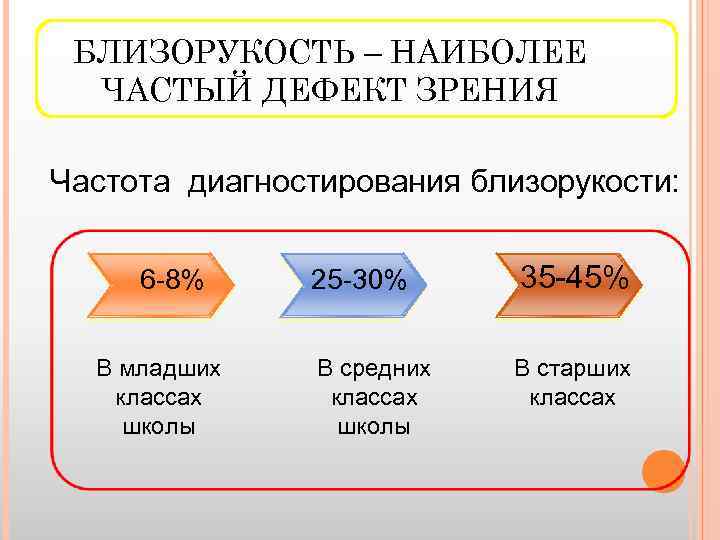 БЛИЗОРУКОСТЬ – НАИБОЛЕЕ ЧАСТЫЙ ДЕФЕКТ ЗРЕНИЯ

Частота диагностирования близорукости:

6-8%

25-30%

35-45%

В младших классах школы

В средних классах школы

В старших классах